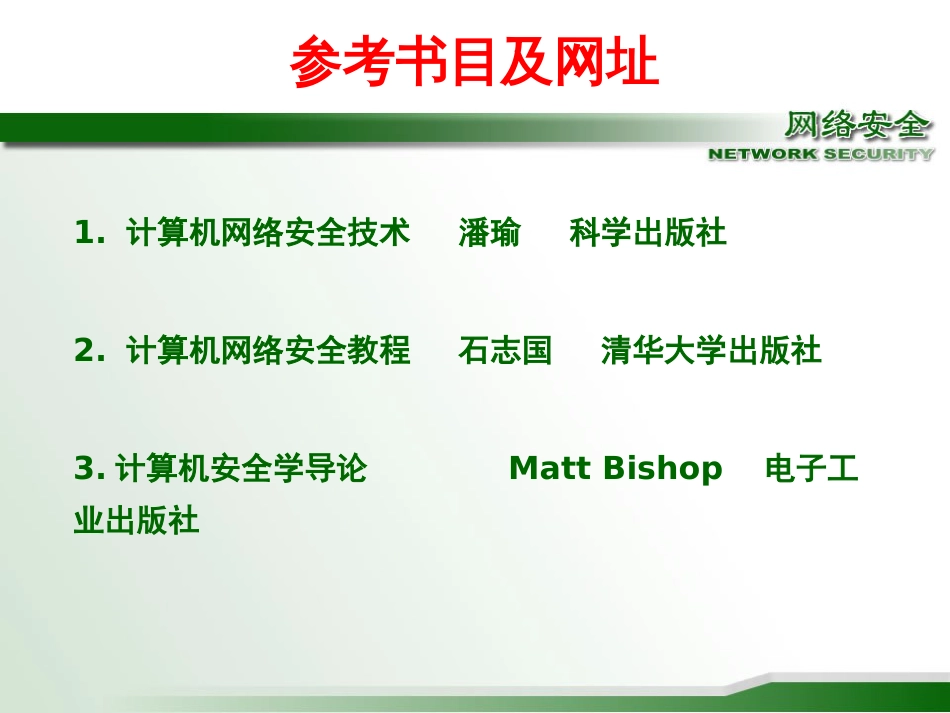 参考书目及网址

网络安全
NETWORK SECURITY

1. 计算机网络安全技术 潘瑜 科学出版社

2. 计算机网络安全教程 石志国 清华大学出版社

3. 计算机安全学导论 Matt Bishop 电子工业出版社